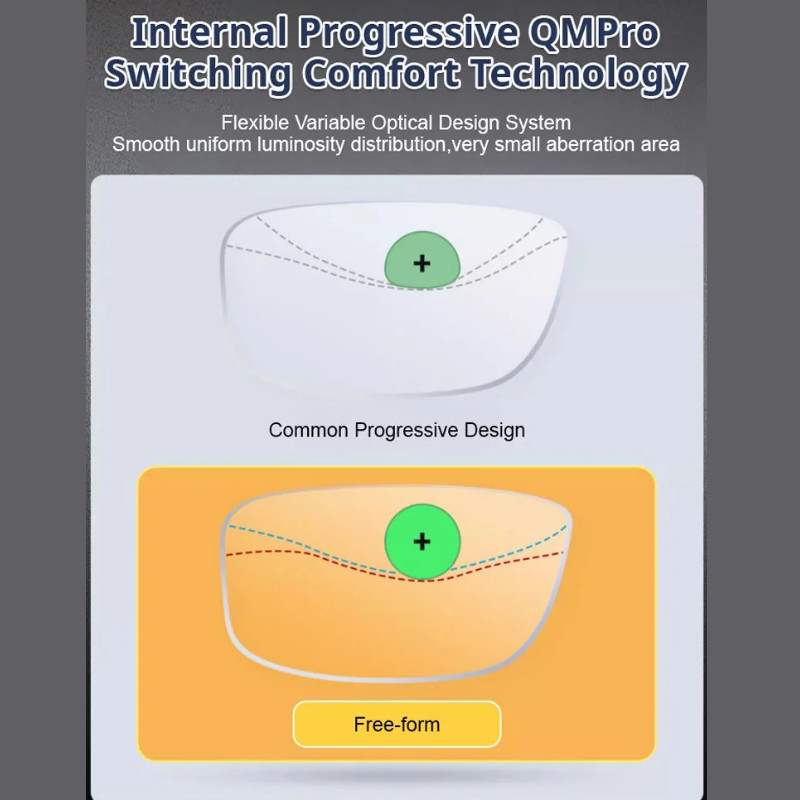 Internal Progressive QMPro Switching Comfort Technology

Flexible Variable Optical Design System
Smooth uniform luminosity distribution,very small aberration area

+

Common Progressive Design

+

Free-form